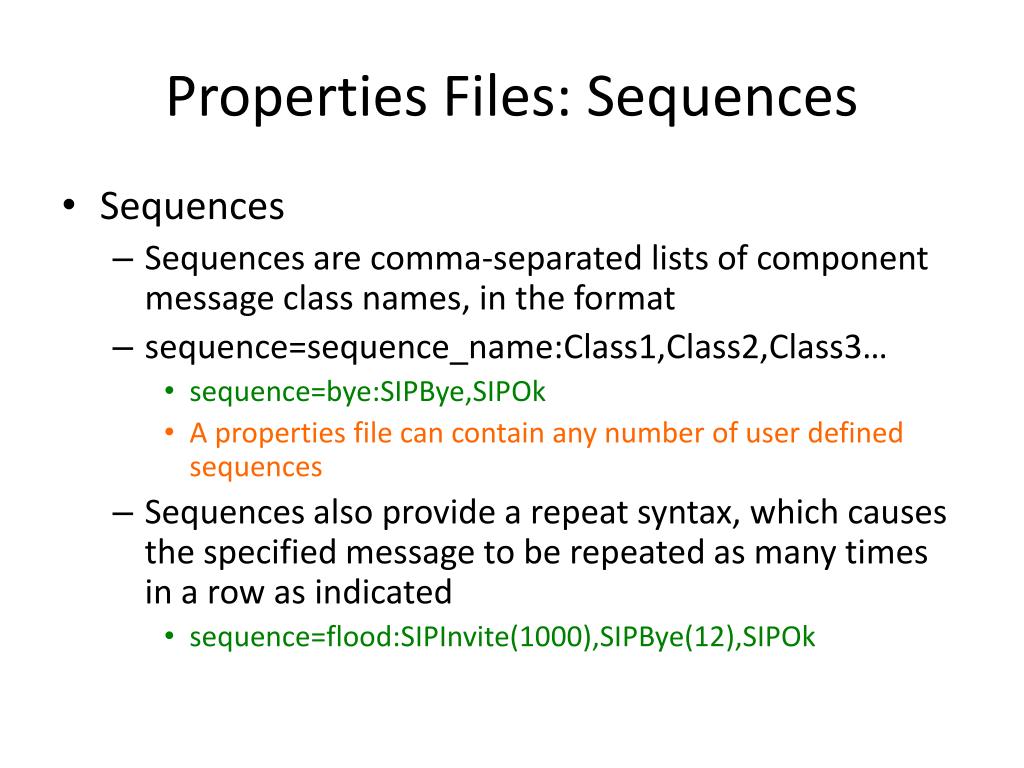 Properties Files: Sequences

• Sequences
– Sequences are comma-separated lists of component message class names, in the format
– sequence=sequence_name:Class1,Class2,Class3…
• sequence=bye:SIPBye,SIPOk
• A properties file can contain any number of user defined sequences
– Sequences also provide a repeat syntax, which causes the specified message to be repeated as many times in a row as indicated
• sequence=flood:SIPInvite(1000),SIPBye(12),SIPOk